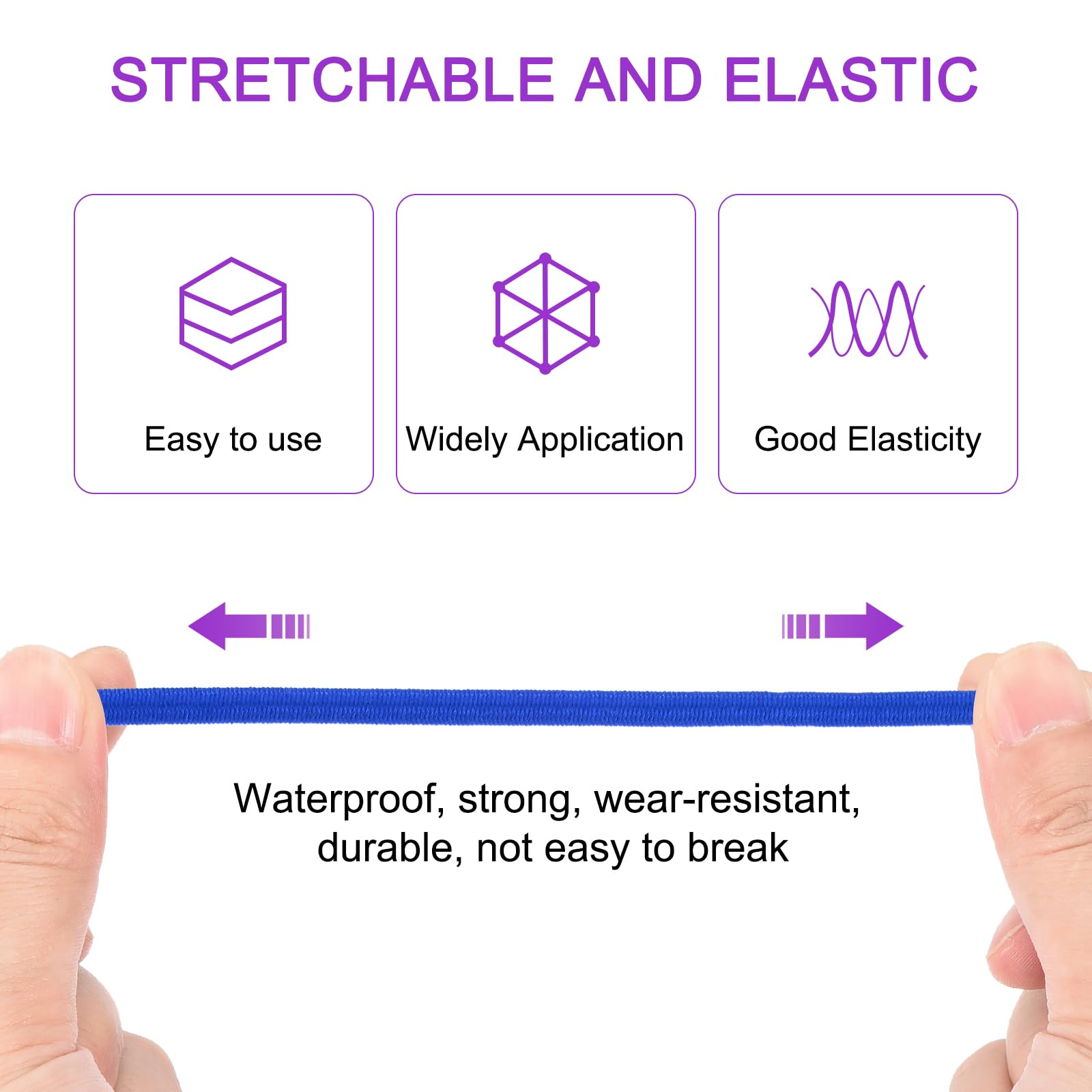 STRETCHABLE AND ELASTIC

Easy to use

Widely Application

Good Elasticity

Waterproof, strong, wear-resistant, durable, not easy to break